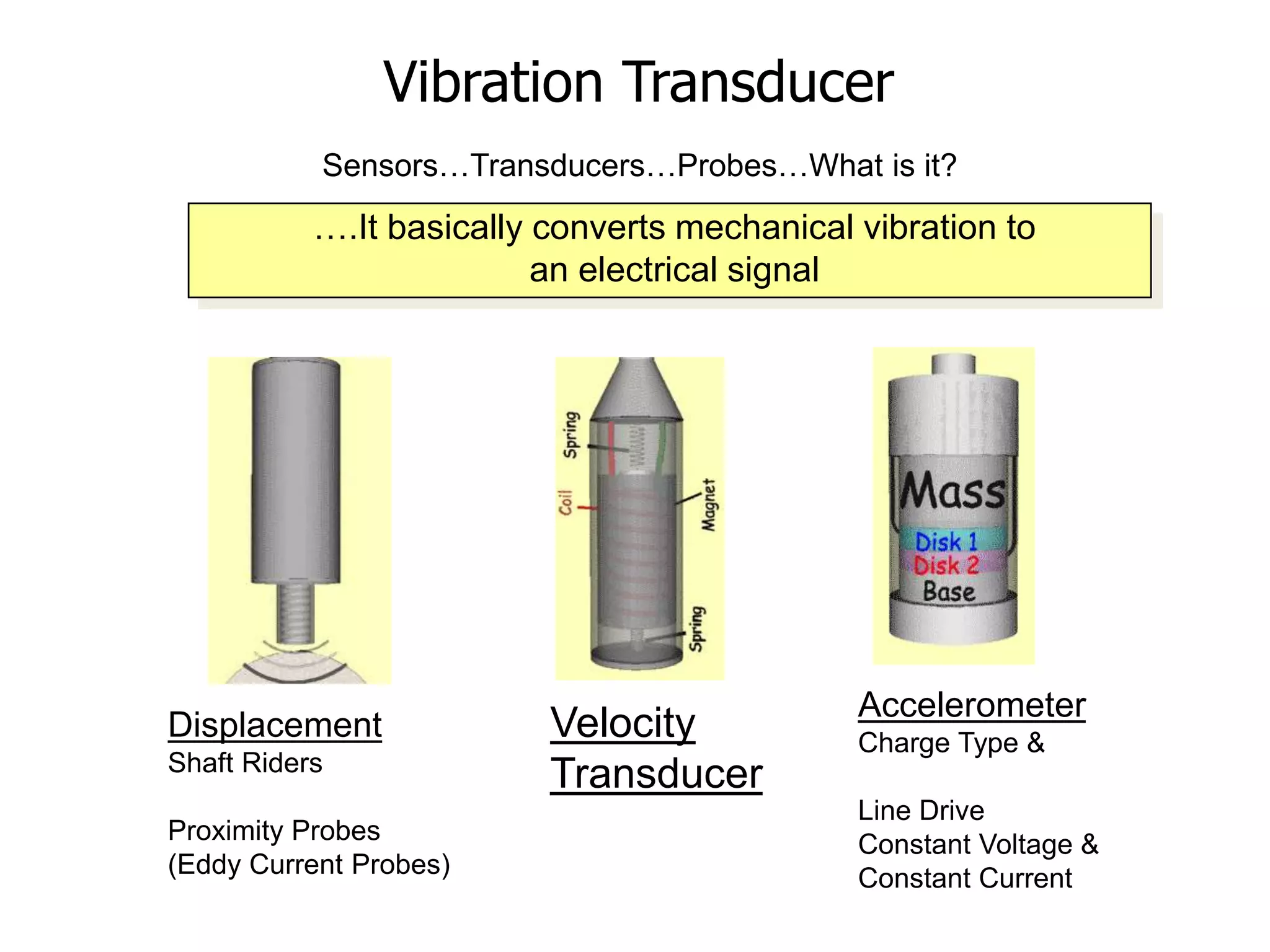 Vibration Transducer

Sensors…Transducers…Probes…What is it?

….It basically converts mechanical vibration to an electrical signal

Spring
Coil
Magnet
Spring

Mass
Disk 1
Disk 2
Base

Displacement
Shaft Riders

Proximity Probes
(Eddy Current Probes)

Velocity Transducer

Accelerometer
Charge Type &

Line Drive
Constant Voltage &
Constant Current